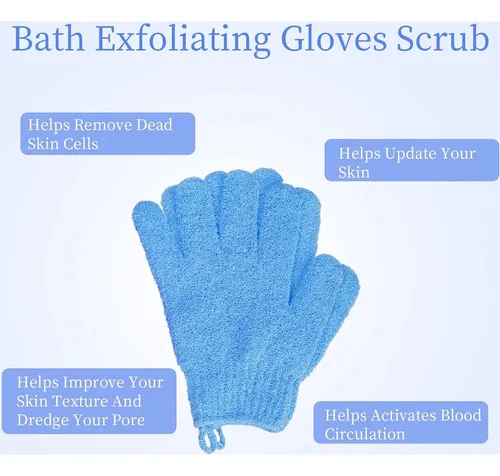 Bath Exfoliating Gloves Scrub

Helps Remove Dead Skin Cells

Helps Update Your Skin

Helps Improve Your Skin Texture And Dredge Your Pore

Helps Activates Blood Circulation